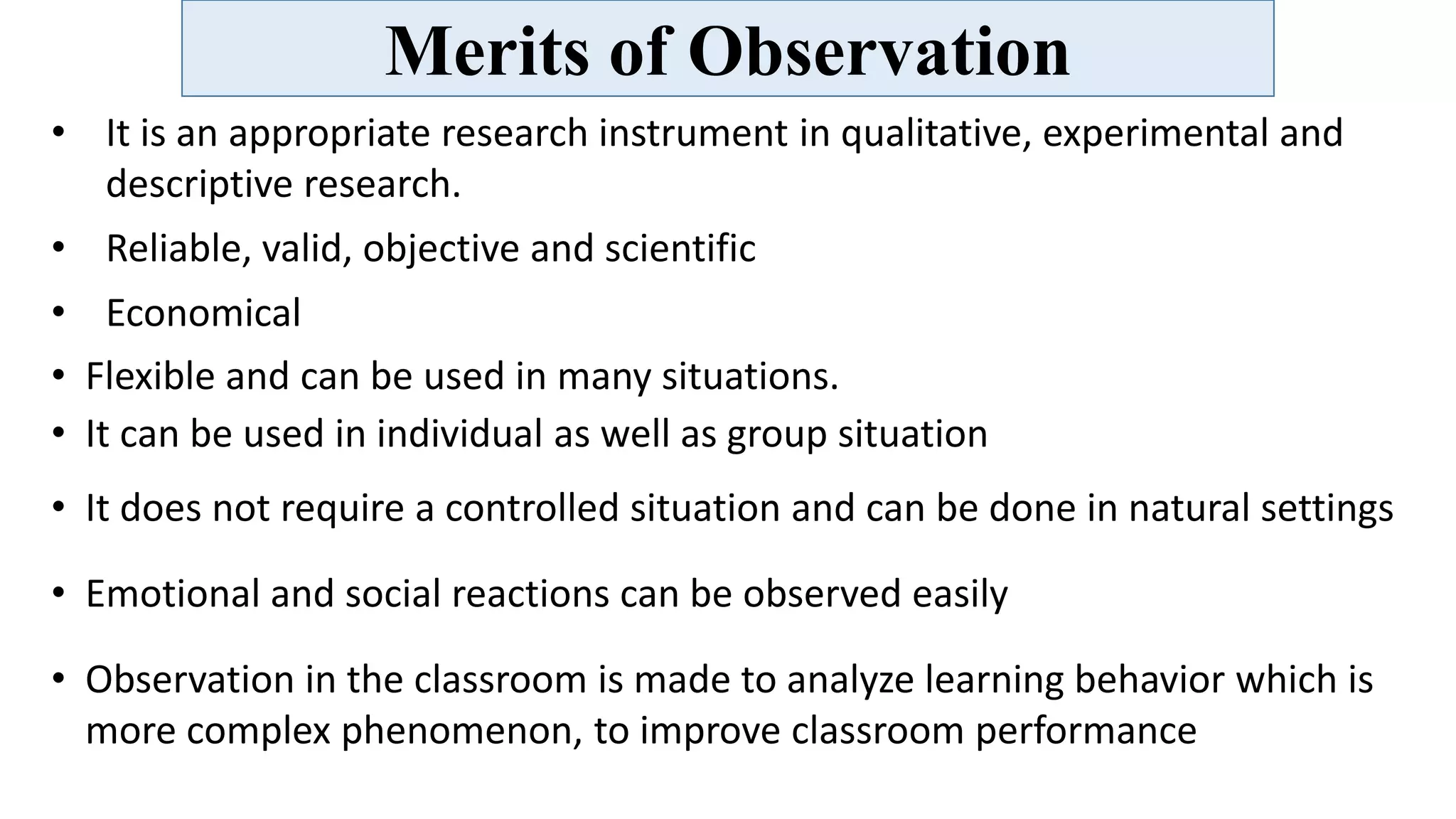 Merits of Observation

• It is an appropriate research instrument in qualitative, experimental and descriptive research.

• Reliable, valid, objective and scientific

• Economical

• Flexible and can be used in many situations.

• It can be used in individual as well as group situation

• It does not require a controlled situation and can be done in natural settings

• Emotional and social reactions can be observed easily

• Observation in the classroom is made to analyze learning behavior which is more complex phenomenon, to improve classroom performance